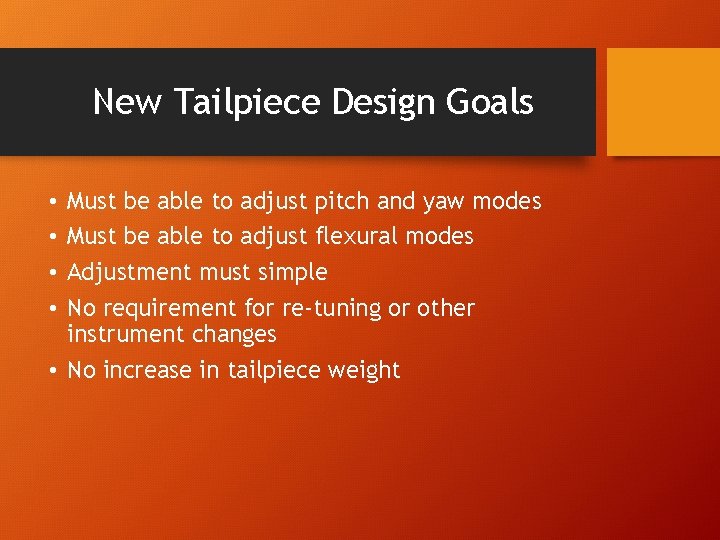 New Tailpiece Design Goals

• Must be able to adjust pitch and yaw modes
• Must be able to adjust flexural modes
• Adjustment must simple
• No requirement for re-tuning or other instrument changes
• No increase in tailpiece weight